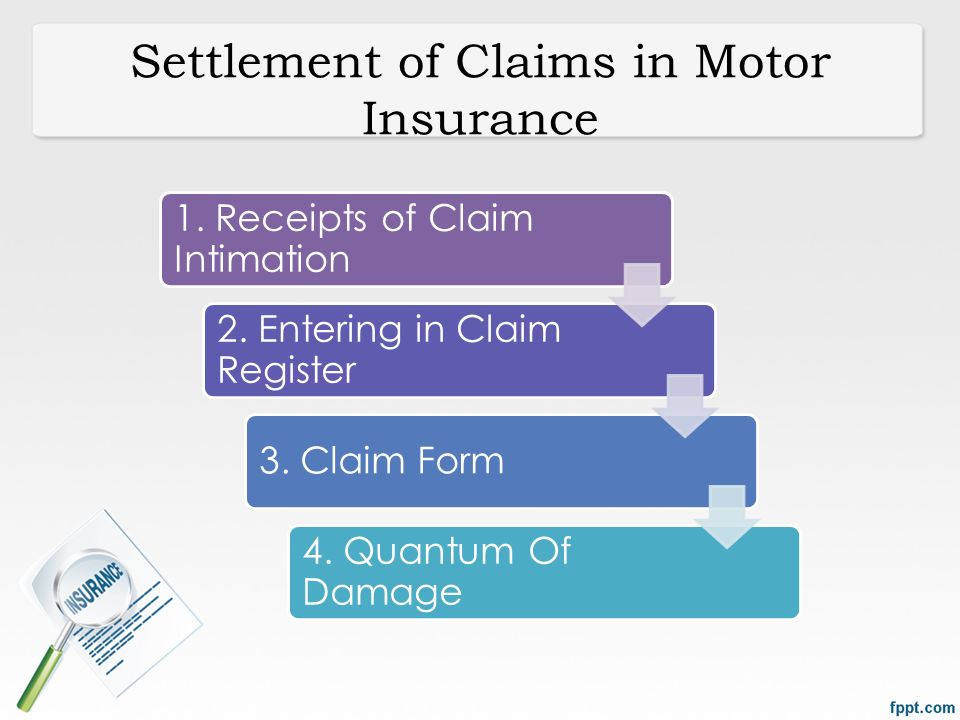 Settlement of Claims in Motor Insurance

1. Receipts of Claim Intimation

2. Entering in Claim Register

3. Claim Form

4. Quantum Of Damage

INSURANCE

fppt.com